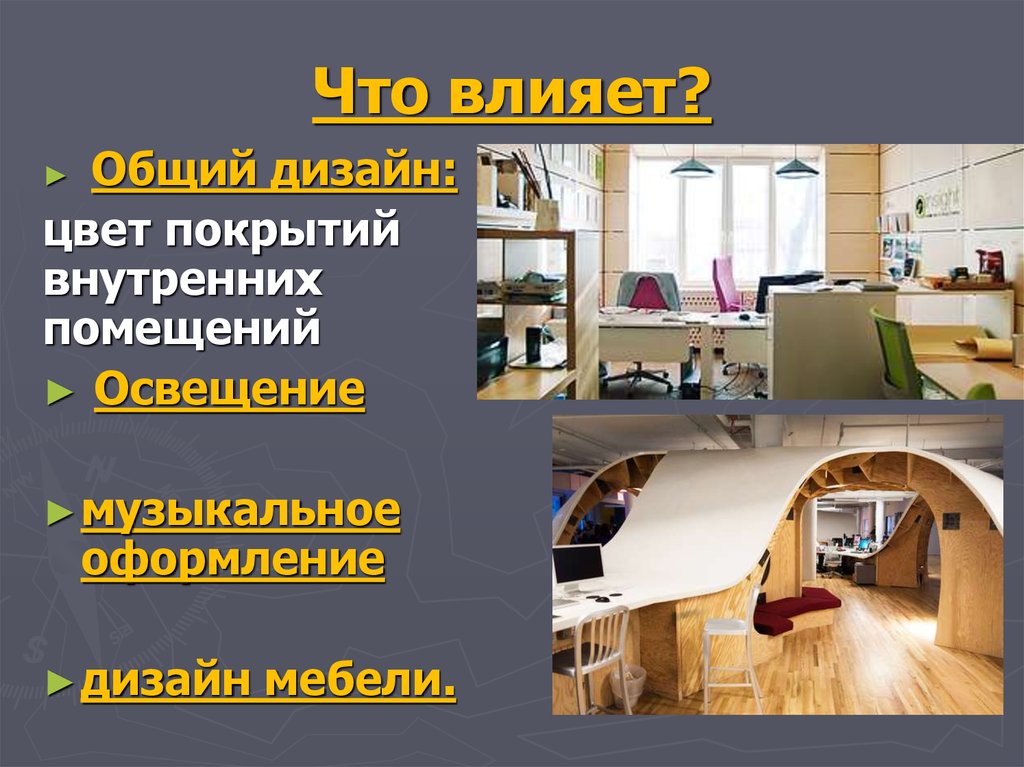 Что влияет?

► Общий дизайн:

цвет покрытий внутренних помещений

► Освещение

► музыкальное оформление

► дизайн мебели.

insight